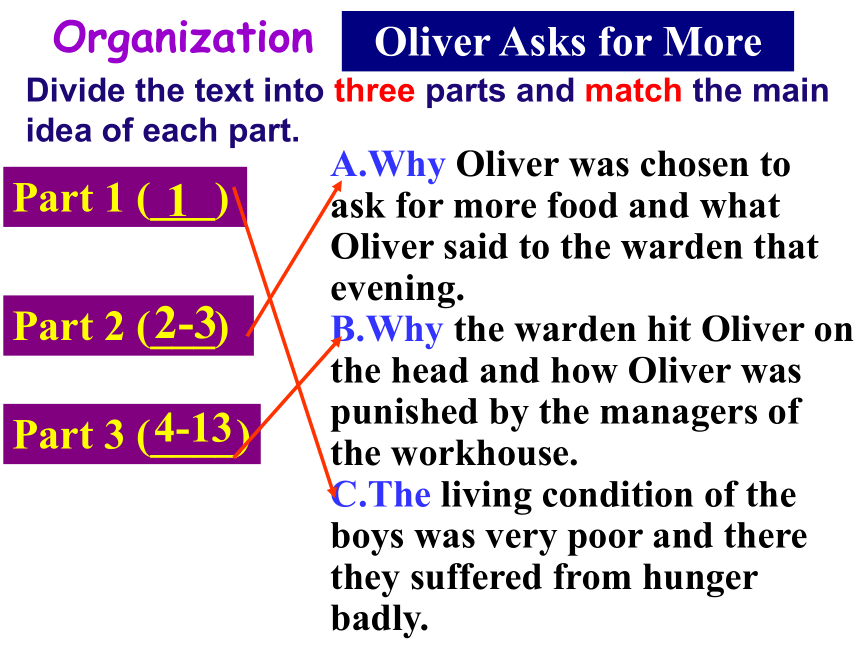 Organization

Oliver Asks for More

Divide the text into three parts and match the main idea of each part.

Part 1 ( 1 )

Part 2 (2-3)

Part 3 (4-13)

A.Why Oliver was chosen to ask for more food and what Oliver said to the warden that evening.

B.Why the warden hit Oliver on the head and how Oliver was punished by the managers of the workhouse.

C.The living condition of the boys was very poor and there they suffered from hunger badly.